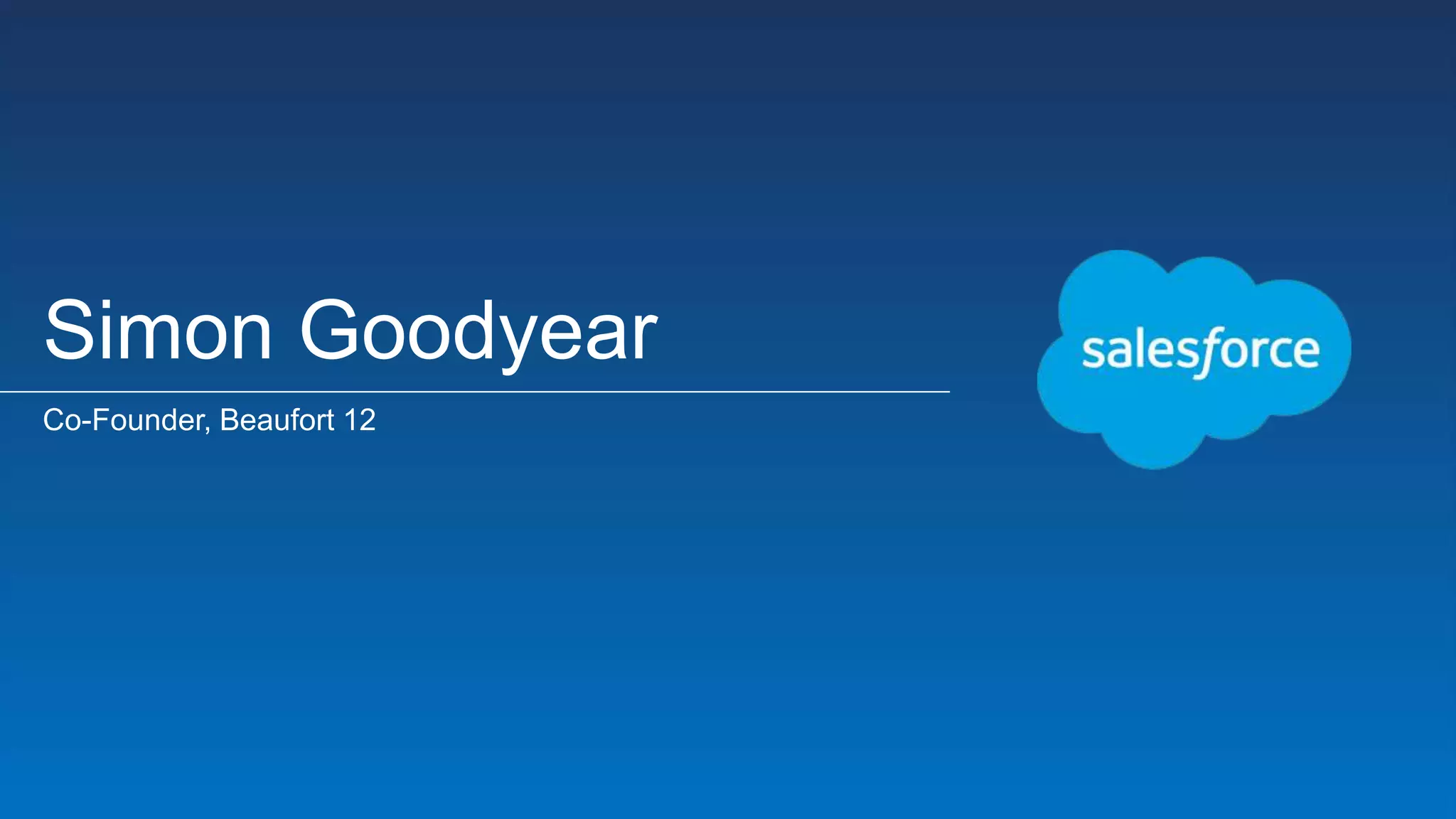 Simon Goodyear

Co-Founder, Beaufort 12

salesforce